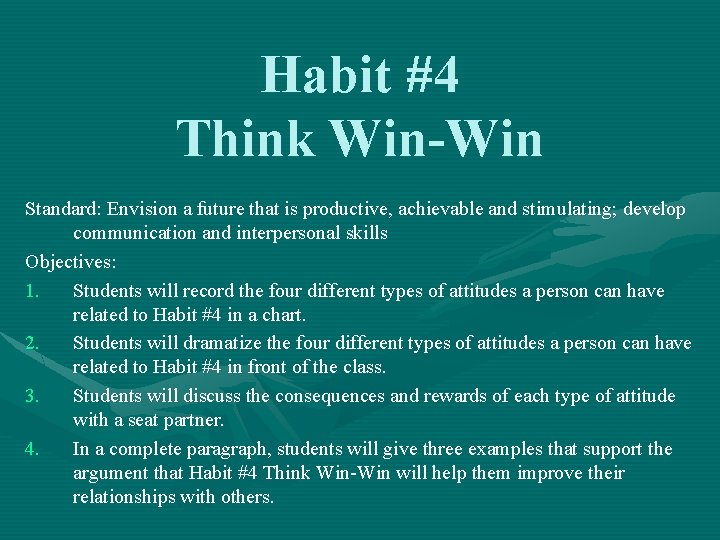 Habit #4
Think Win-Win

Standard: Envision a future that is productive, achievable and stimulating; develop communication and interpersonal skills

Objectives:

1. Students will record the four different types of attitudes a person can have related to Habit #4 in a chart.
2. Students will dramatize the four different types of attitudes a person can have related to Habit #4 in front of the class.
3. Students will discuss the consequences and rewards of each type of attitude with a seat partner.
4. In a complete paragraph, students will give three examples that support the argument that Habit #4 Think Win-Win will help them improve their relationships with others.